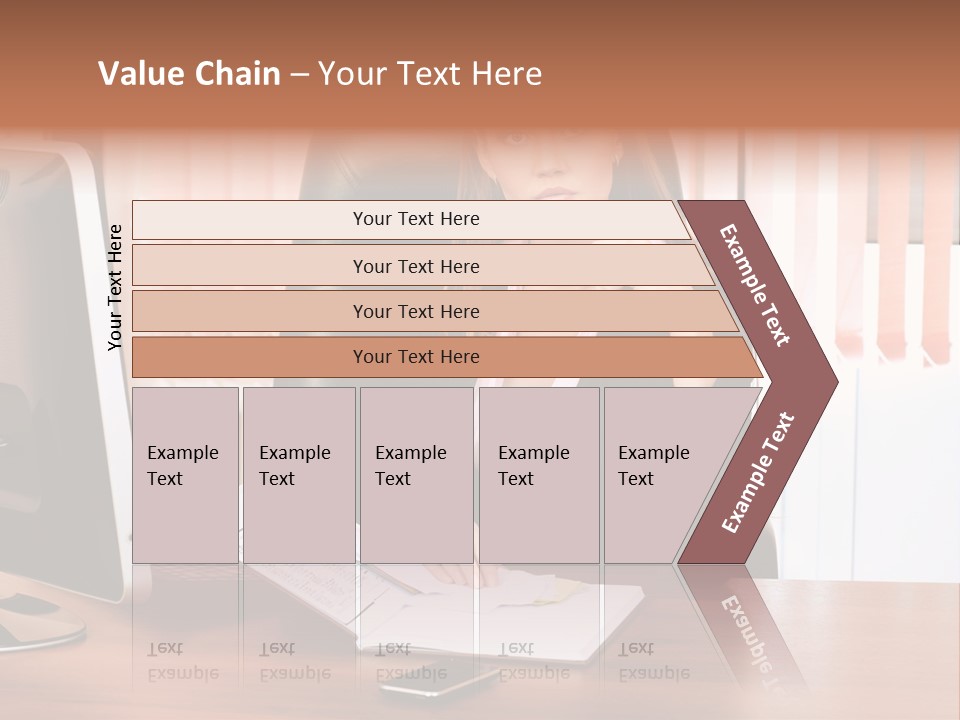 Value Chain – Your Text Here

Your Text Here

Your Text Here

Your Text Here

Your Text Here

Your Text Here

Example Text

Example Text

Example Text

Example Text

Example Text

Example Text

Example Text